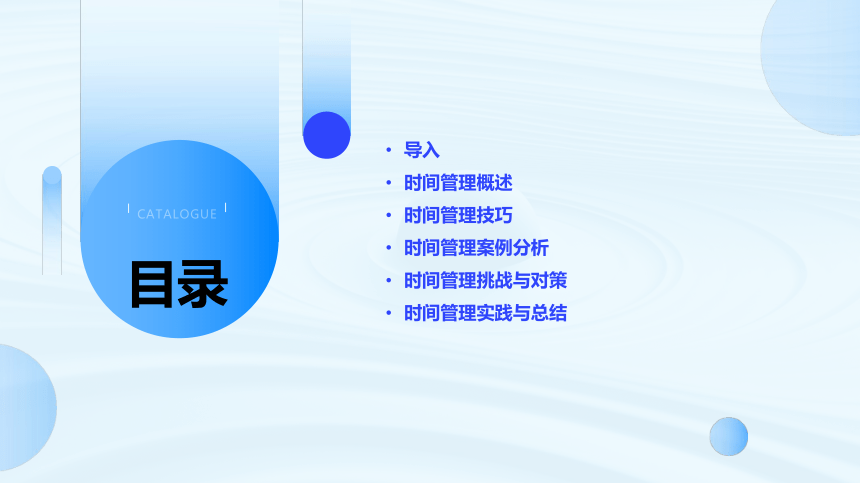 CATALOGUE

目录

• 导入
• 时间管理概述
• 时间管理技巧
• 时间管理案例分析
• 时间管理挑战与对策
• 时间管理实践与总结